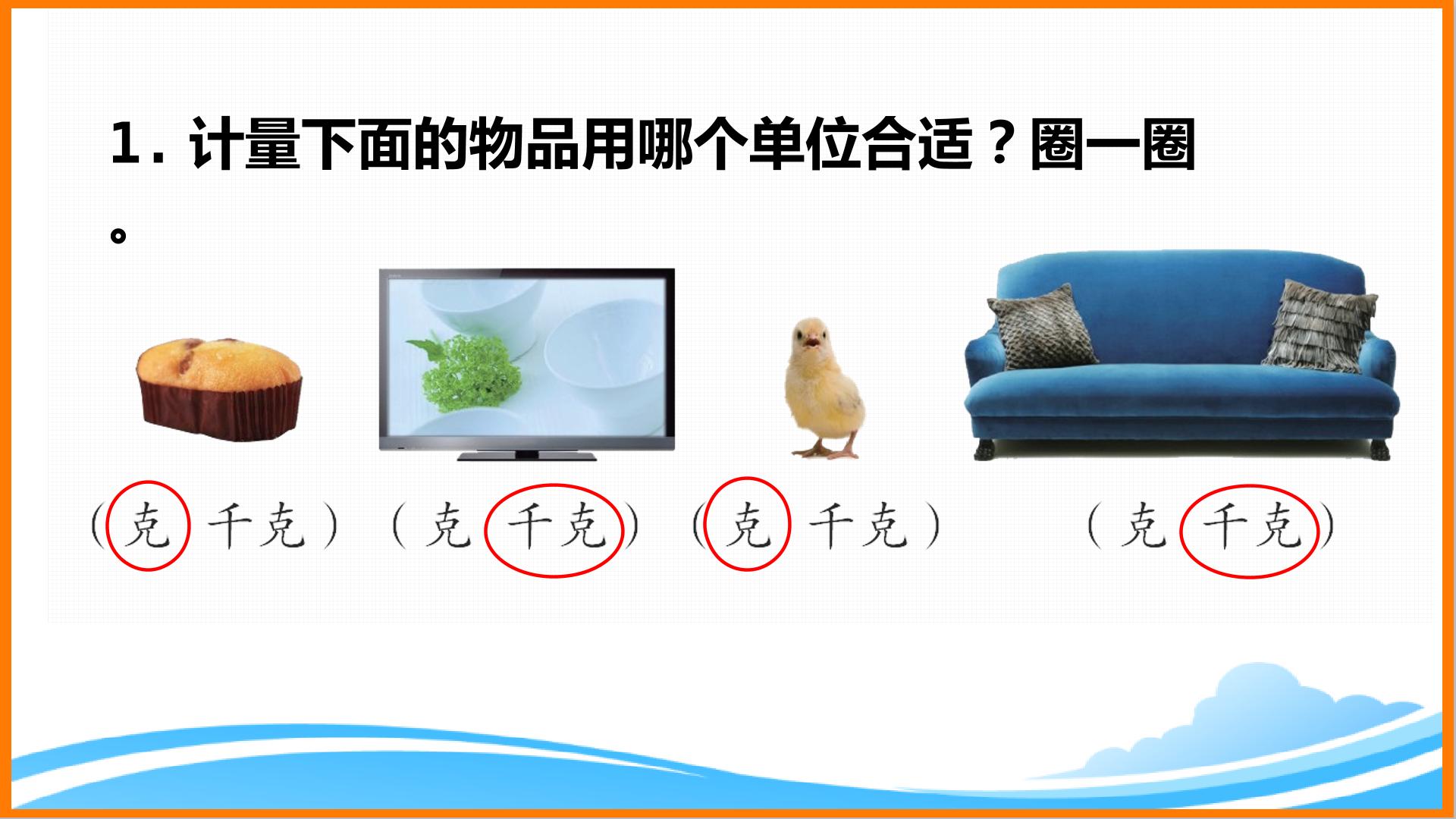 1.计量下面的物品用哪个单位合适？圈一圈。

（克 千克） （克 千克） （克 千克） （克 千克）